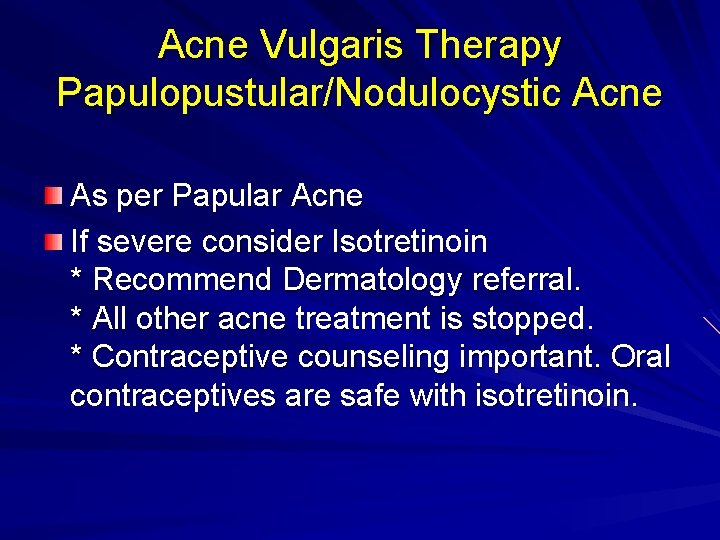 Acne Vulgaris Therapy
Papulopustular/Nodulocystic Acne

As per Papular Acne

If severe consider Isotretinoin
* Recommend Dermatology referral.
* All other acne treatment is stopped.
* Contraceptive counseling important. Oral contraceptives are safe with isotretinoin.